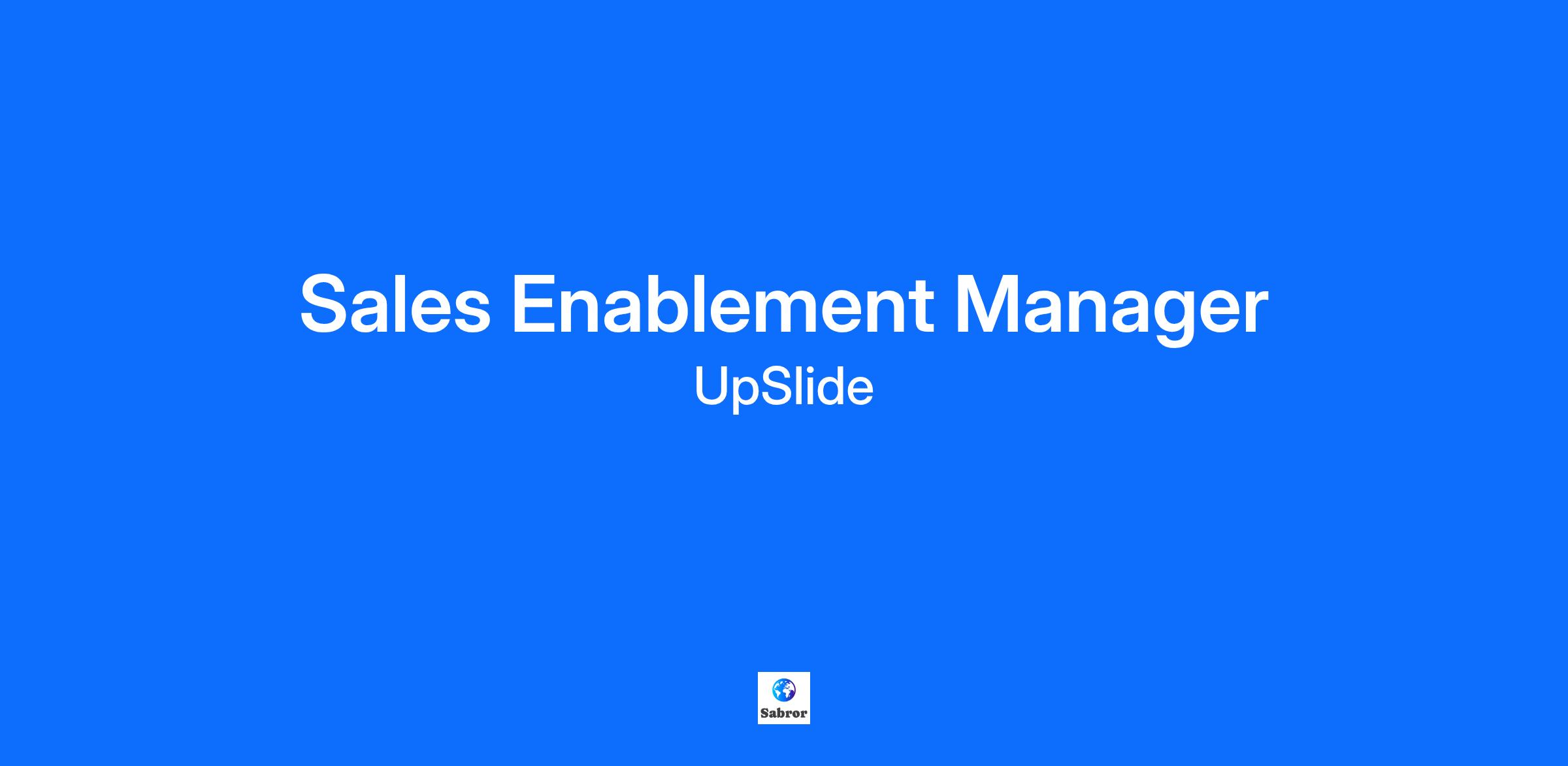 Sales Enablement Manager
UpSlide

Sabror